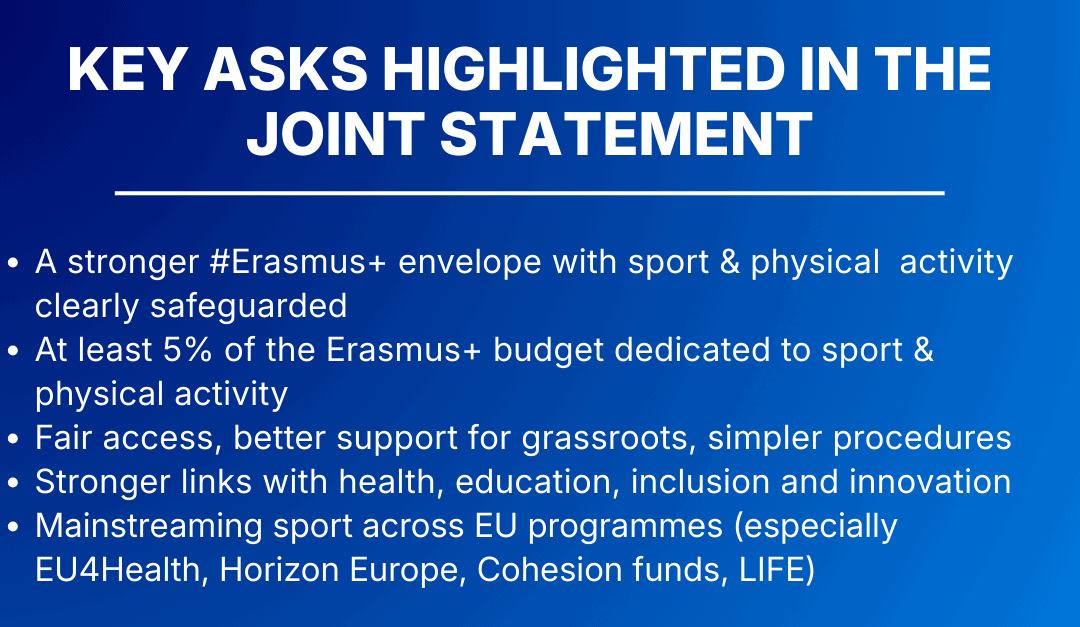 KEY ASKS HIGHLIGHTED IN THE JOINT STATEMENT

- A stronger #Erasmus+ envelope with sport & physical activity clearly safeguarded
- At least 5% of the Erasmus+ budget dedicated to sport & physical activity
- Fair access, better support for grassroots, simpler procedures
- Stronger links with health, education, inclusion and innovation
- Mainstreaming sport across EU programmes (especially EU4Health, Horizon Europe, Cohesion funds, LIFE)